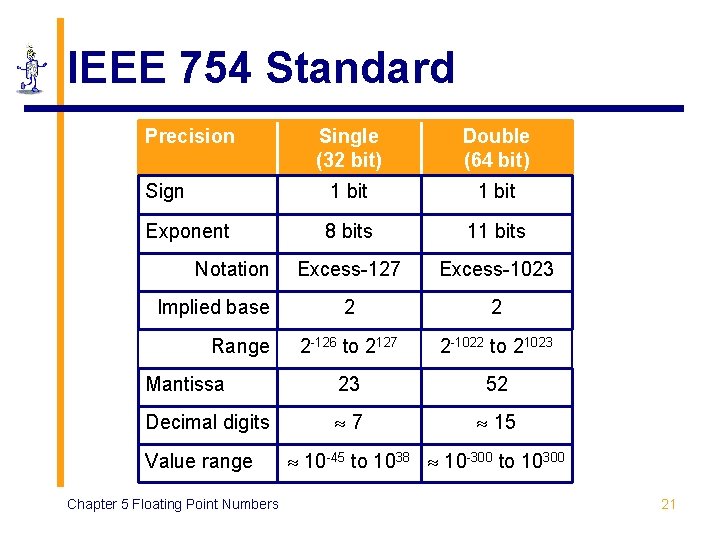 IEEE 754 Standard

| Precision | Single (32 bit) | Double (64 bit) |
|---|---|---|
| Sign | 1 bit | 1 bit |
| Exponent | 8 bits | 11 bits |
| Notation | Excess-127 | Excess-1023 |
| Implied base | 2 | 2 |
| Range | $2^{-126}$ to $2^{127}$ | $2^{-1022}$ to $2^{1023}$ |
| Mantissa | 23 | 52 |
| Decimal digits | $\approx 7$ | $\approx 15$ |
| Value range | $\approx 10^{-45}$ to $10^{38}$ | $\approx 10^{-300}$ to $10^{300}$ |

Chapter 5 Floating Point Numbers

21